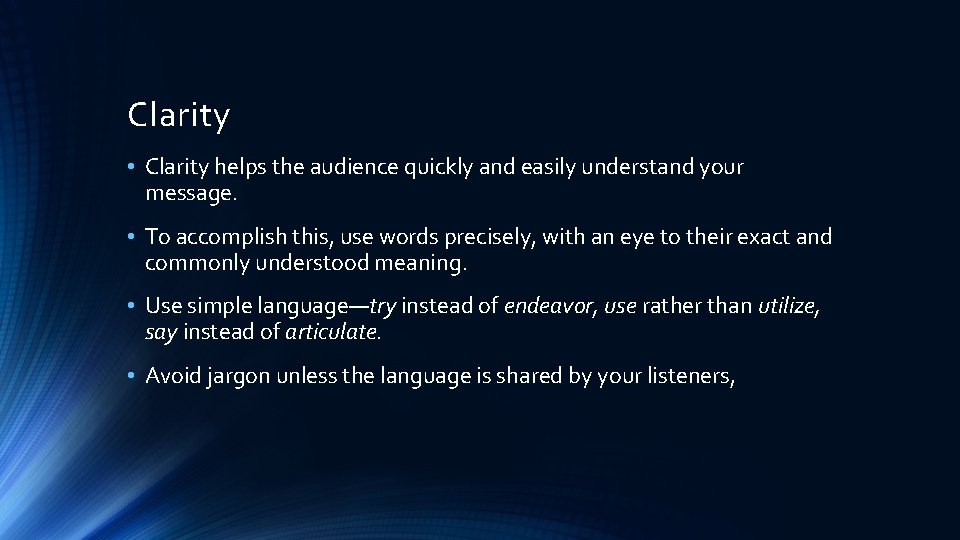 Clarity

• Clarity helps the audience quickly and easily understand your message.

• To accomplish this, use words precisely, with an eye to their exact and commonly understood meaning.

• Use simple language—try instead of endeavor, use rather than utilize, say instead of articulate.

• Avoid jargon unless the language is shared by your listeners,